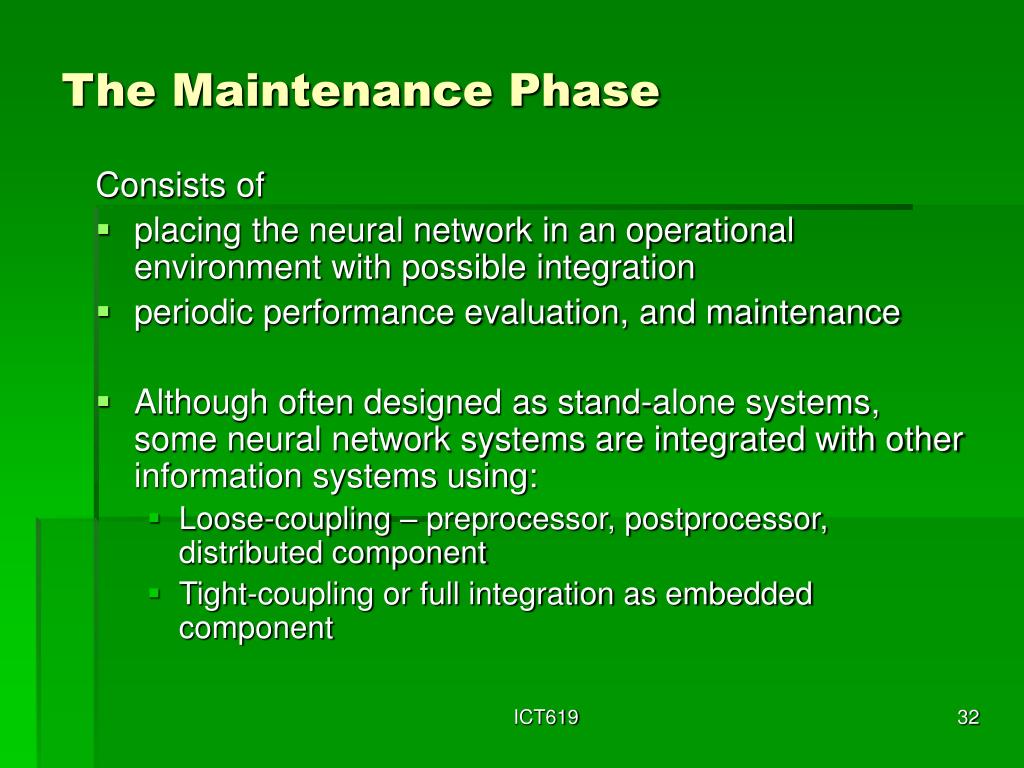 The Maintenance Phase

Consists of

- placing the neural network in an operational environment with possible integration
- periodic performance evaluation, and maintenance

- Although often designed as stand-alone systems, some neural network systems are integrated with other information systems using:
  - Loose-coupling – preprocessor, postprocessor, distributed component
  - Tight-coupling or full integration as embedded component

ICT619

32